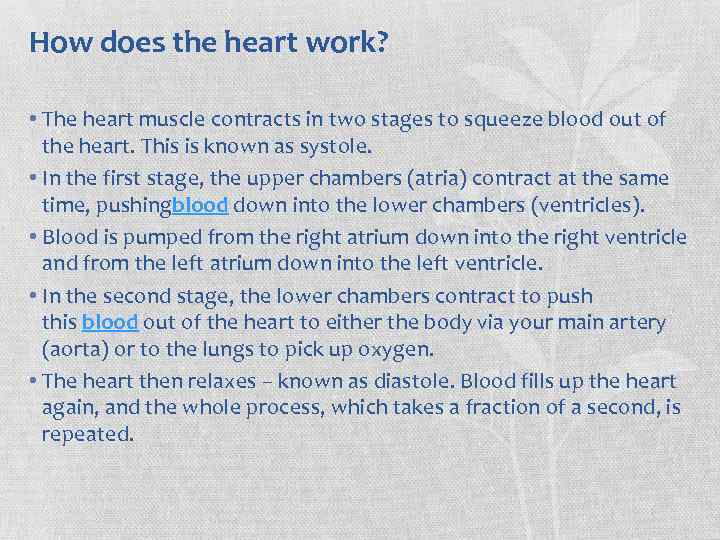 How does the heart work?

• The heart muscle contracts in two stages to squeeze blood out of the heart. This is known as systole.
• In the first stage, the upper chambers (atria) contract at the same time, pushingblood down into the lower chambers (ventricles).
• Blood is pumped from the right atrium down into the right ventricle and from the left atrium down into the left ventricle.
• In the second stage, the lower chambers contract to push this blood out of the heart to either the body via your main artery (aorta) or to the lungs to pick up oxygen.
• The heart then relaxes – known as diastole. Blood fills up the heart again, and the whole process, which takes a fraction of a second, is repeated.